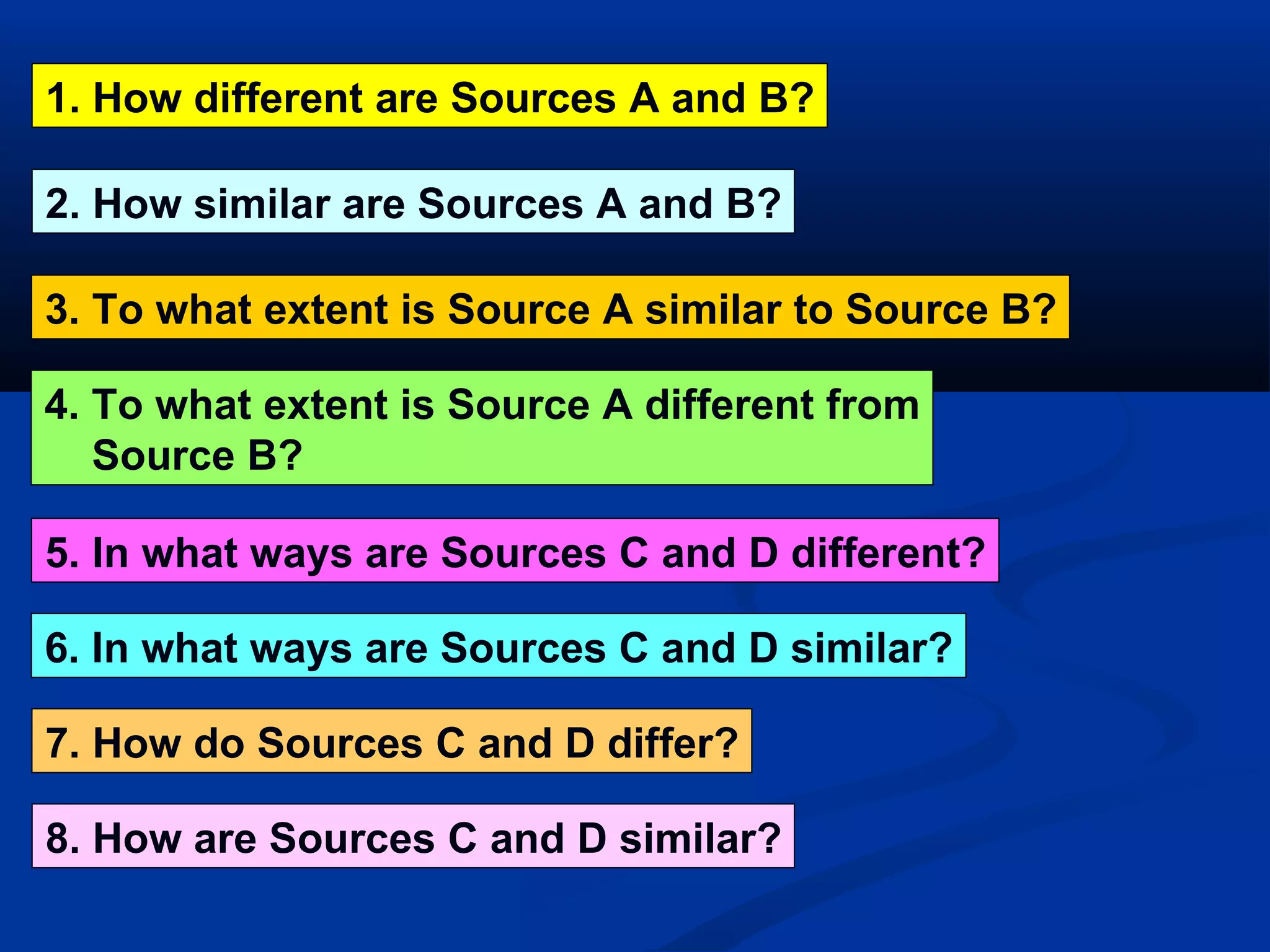 1. How different are Sources A and B?

2. How similar are Sources A and B?

3. To what extent is Source A similar to Source B?

4. To what extent is Source A different from Source B?

5. In what ways are Sources C and D different?

6. In what ways are Sources C and D similar?

7. How do Sources C and D differ?

8. How are Sources C and D similar?